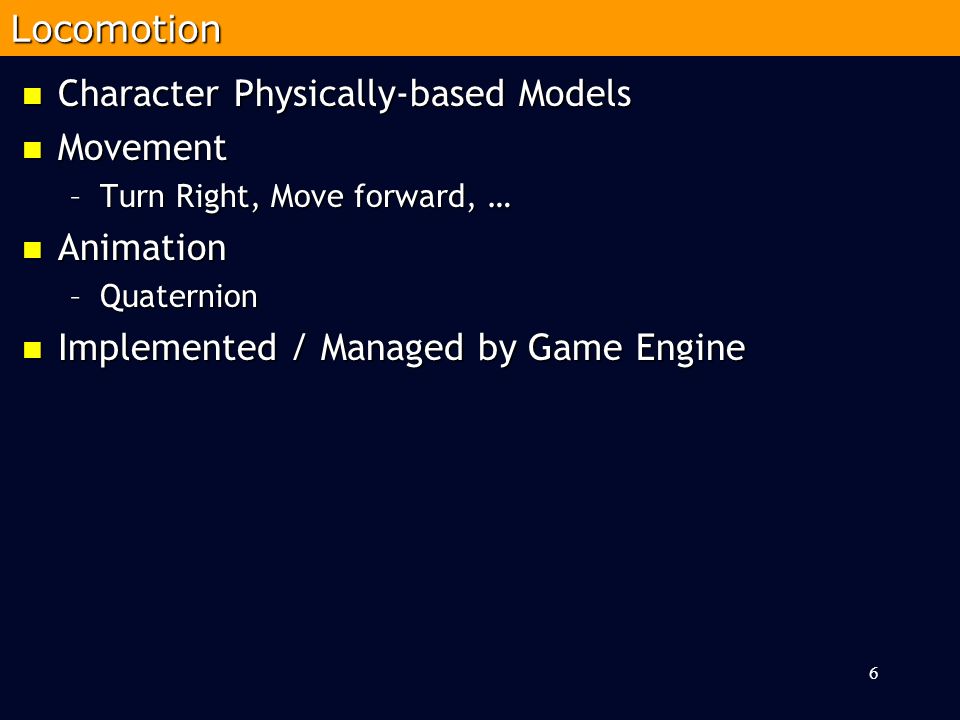 Locomotion

- Character Physically-based Models
- Movement
  – Turn Right, Move forward, …
- Animation
  – Quaternion
- Implemented / Managed by Game Engine

6